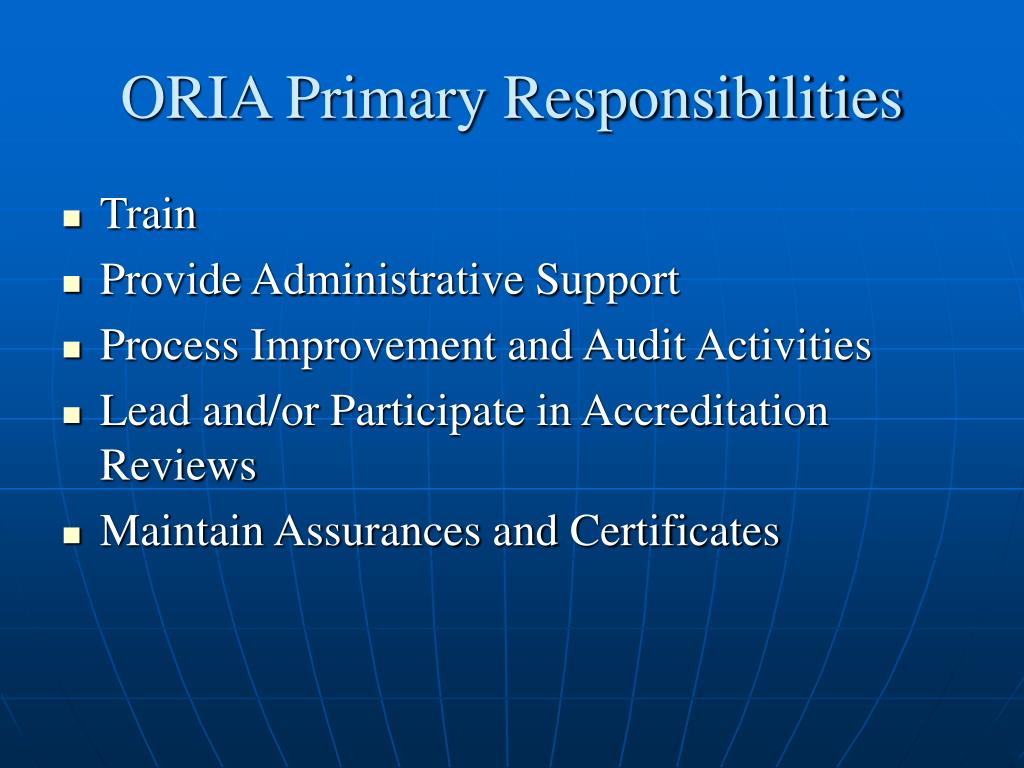 ORIA Primary Responsibilities

- Train
- Provide Administrative Support
- Process Improvement and Audit Activities
- Lead and/or Participate in Accreditation Reviews
- Maintain Assurances and Certificates